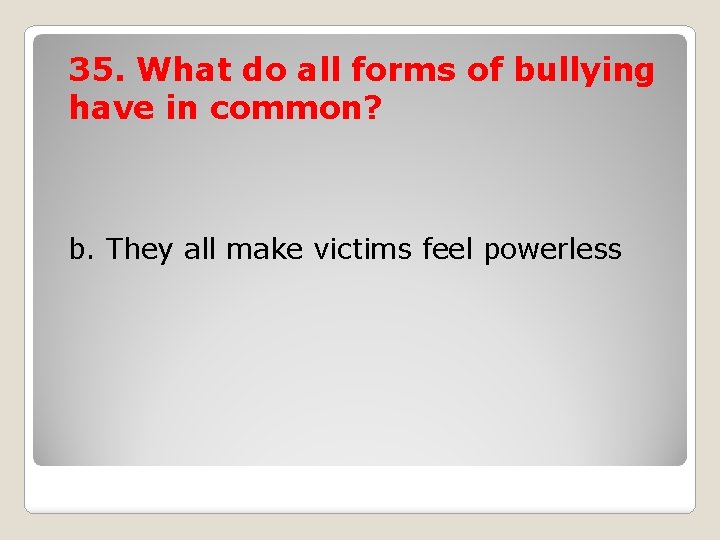 35. What do all forms of bullying have in common?

b. They all make victims feel powerless